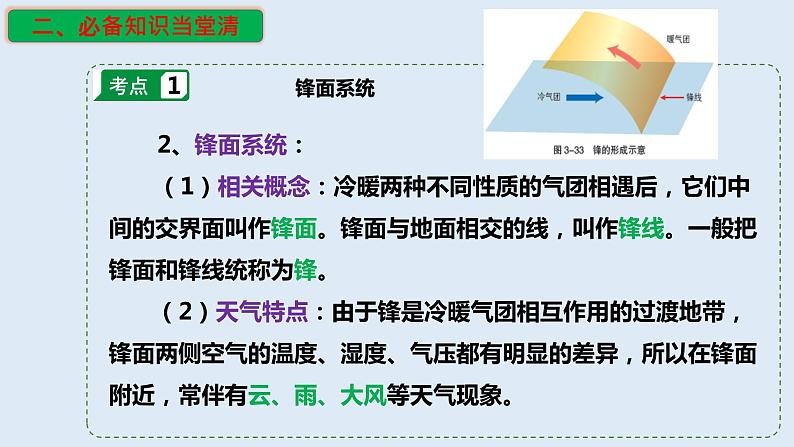 二、必备知识当堂清

考点 1 锋面系统

暖气团
冷气团
锋线
图 3-33 锋的形成示意

2、锋面系统：

（1）相关概念：冷暖两种不同性质的气团相遇后，它们中间的交界面叫作锋面。锋面与地面相交的线，叫作锋线。一般把锋面和锋线统称为锋。

（2）天气特点：由于锋是冷暖气团相互作用的过渡地带，锋面两侧空气的温度、湿度、气压都有明显的差异，所以在锋面附近，常伴有云、雨、大风等天气现象。